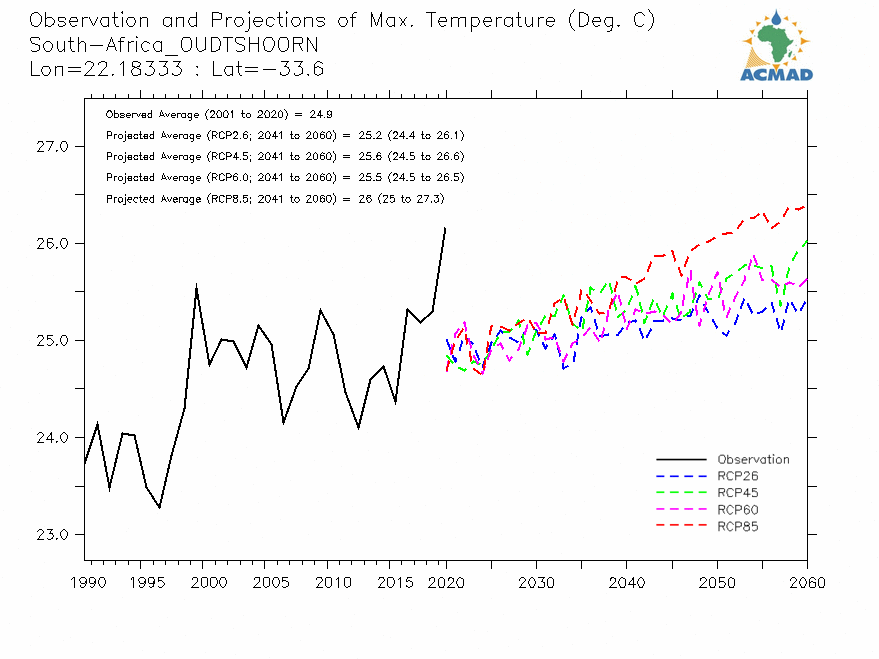 Observation and Projections of Max. Temperature (Deg. C)
South-Africa_OUDTSHOORN
Lon=22.18333 : Lat=-33.6

ACMAD

Observed Average (2001 to 2020) = 24.9
Projected Average (RCP2.6; 2041 to 2060) = 25.2 (24.4 to 26.1)
Projected Average (RCP4.5; 2041 to 2060) = 25.6 (24.5 to 26.6)
Projected Average (RCP6.0; 2041 to 2060) = 25.5 (24.5 to 26.5)
Projected Average (RCP8.5; 2041 to 2060) = 26 (25 to 27.3)

27.0
26.0
25.0
24.0
23.0

Observation
RCP26
RCP45
RCP60
RCP85

1990 1995 2000 2005 2010 2015 2020 2030 2040 2050 2060